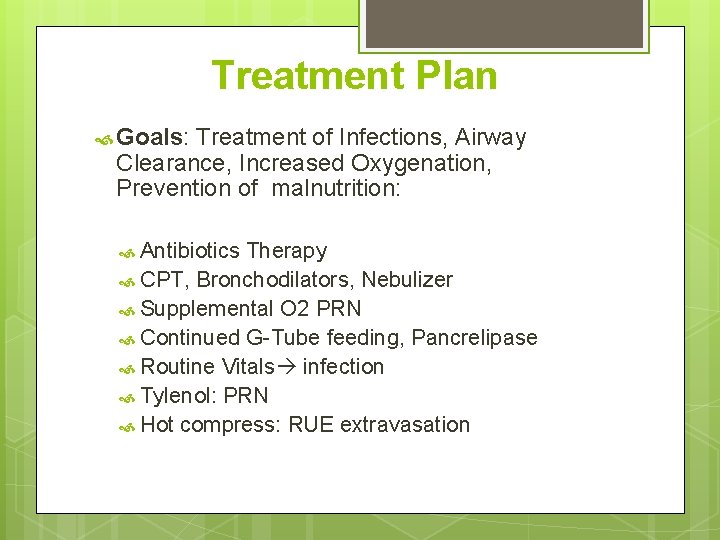 Treatment Plan

Goals: Treatment of Infections, Airway Clearance, Increased Oxygenation, Prevention of malnutrition:

Antibiotics Therapy
CPT, Bronchodilators, Nebulizer
Supplemental O2 PRN
Continued G-Tube feeding, Pancrelipase
Routine Vitals→ infection
Tylenol: PRN
Hot compress: RUE extravasation